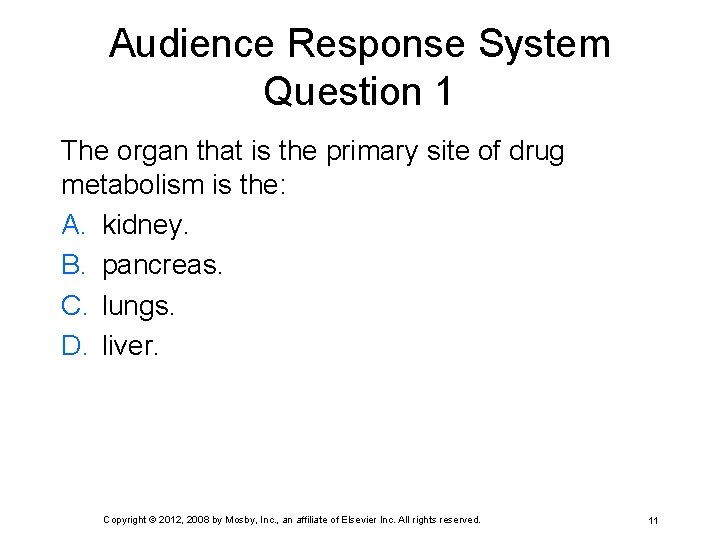 Audience Response System
Question 1

The organ that is the primary site of drug metabolism is the:

A. kidney.

B. pancreas.

C. lungs.

D. liver.

Copyright © 2012, 2008 by Mosby, Inc., an affiliate of Elsevier Inc. All rights reserved.

11